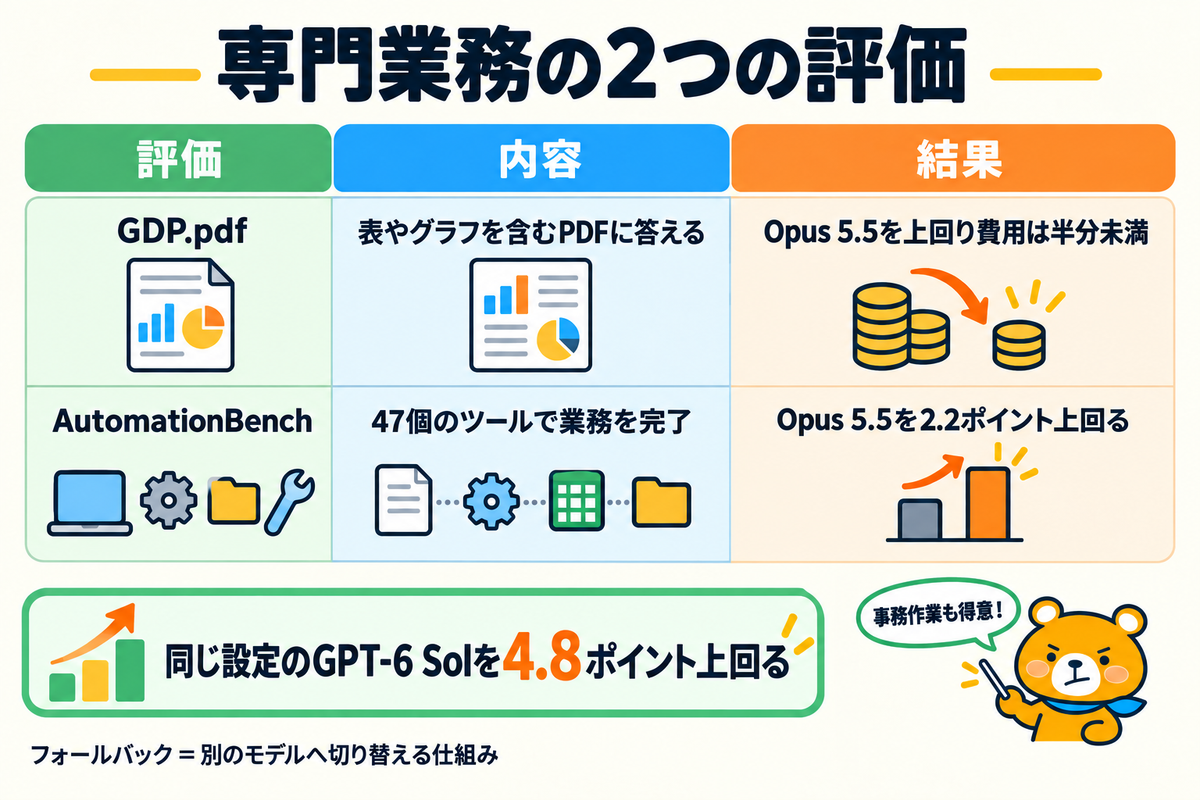 専門業務の2つの評価

| 評価 | 内容 | 結果 |
|---|---|---|
| GDP.pdf | 表やグラフを含むPDFに答える | Opus 5.5を上回り費用は半分未満 |
| AutomationBench | 47個のツールで業務を完了 | Opus 5.5を2.2ポイント上回る |

同じ設定のGPT-6 Solを4.8ポイント上回る

事務作業も得意!

フォールバック = 別のモデルへ切り替える仕組み